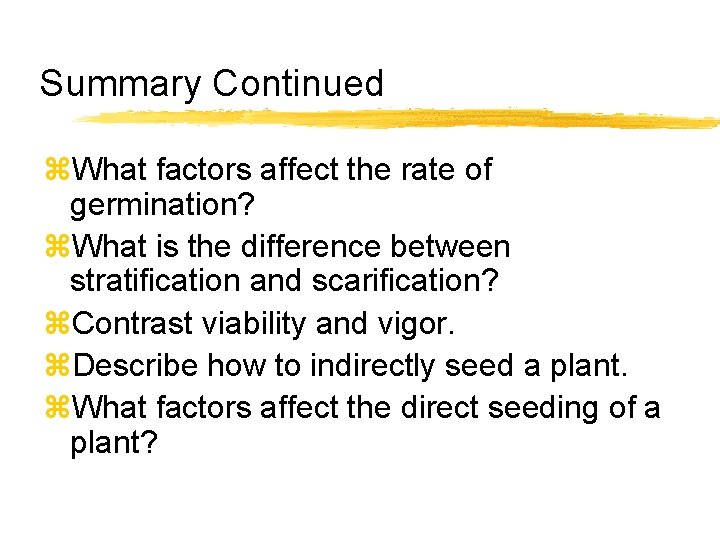 Summary Continued

⌘What factors affect the rate of germination?

⌘What is the difference between stratification and scarification?

⌘Contrast viability and vigor.

⌘Describe how to indirectly seed a plant.

⌘What factors affect the direct seeding of a plant?